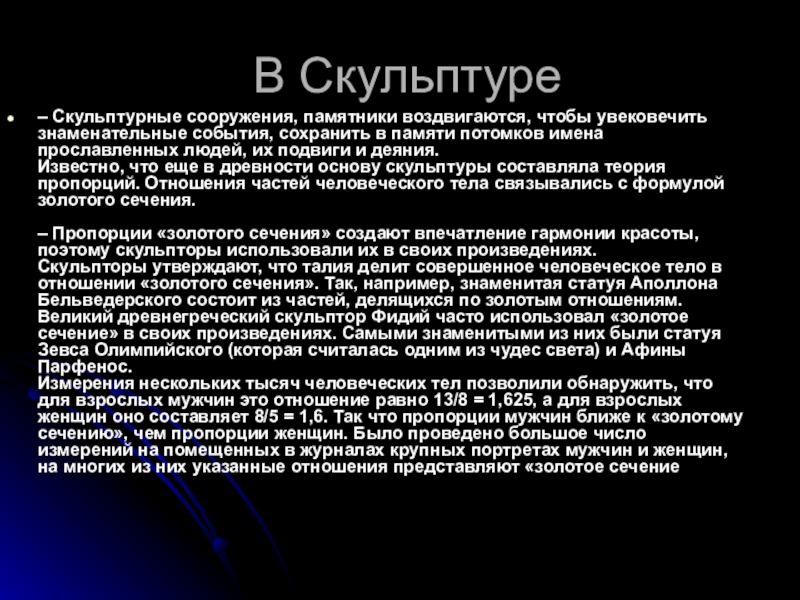 В Скульптуре

– Скульптурные сооружения, памятники воздвигаются, чтобы увековечить знаменательные события, сохранить в памяти потомков имена прославленных людей, их подвиги и деяния.
Известно, что еще в древности основу скульптуры составляла теория пропорций. Отношения частей человеческого тела связывались с формулой золотого сечения.

– Пропорции «золотого сечения» создают впечатление гармонии красоты, поэтому скульпторы использовали их в своих произведениях.
Скульпторы утверждают, что талия делит совершенное человеческое тело в отношении «золотого сечения». Так, например, знаменитая статуя Аполлона Бельведерского состоит из частей, делящихся по золотым отношениям.
Великий древнегреческий скульптор Фидий часто использовал «золотое сечение» в своих произведениях. Самыми знаменитыми из них были статуя Зевса Олимпийского (которая считалась одним из чудес света) и Афины Парфенос.
Измерения нескольких тысяч человеческих тел позволили обнаружить, что для взрослых мужчин это отношение равно 13/8 = 1,625, а для взрослых женщин оно составляет 8/5 = 1,6. Так что пропорции мужчин ближе к «золотому сечению», чем пропорции женщин. Было проведено большое число измерений на помещенных в журналах крупных портретах мужчин и женщин, на многих из них указанные отношения представляют «золотое сечение